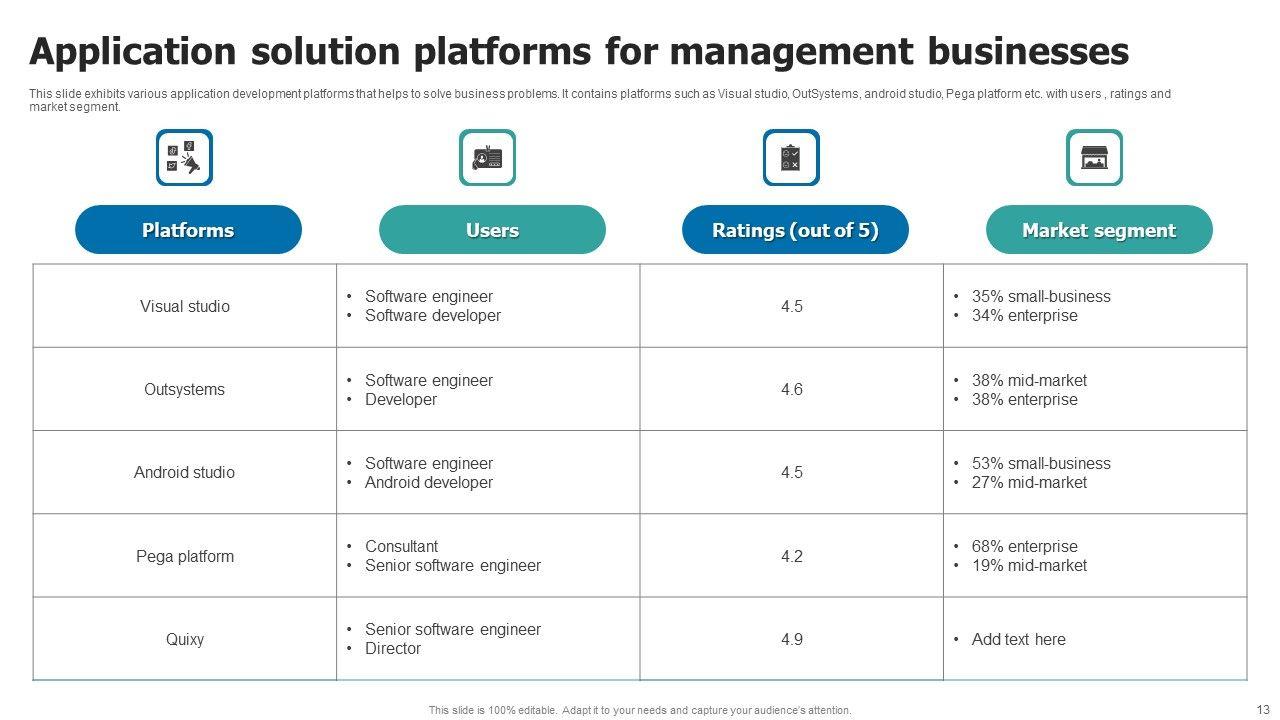 Application solution platforms for management businesses

This slide exhibits various application development platforms that helps to solve business problems. It contains platforms such as Visual studio, OutSystems, android studio, Pega platform etc. with users , ratings and market segment.

| Platforms | Users | Ratings (out of 5) | Market segment |
|---|---|---|---|
| Visual studio | • Software engineer • Software developer | 4.5 | • 35% small-business • 34% enterprise |
| Outsystems | • Software engineer • Developer | 4.6 | • 38% mid-market • 38% enterprise |
| Android studio | • Software engineer • Android developer | 4.5 | • 53% small-business • 27% mid-market |
| Pega platform | • Consultant • Senior software engineer | 4.2 | • 68% enterprise • 19% mid-market |
| Quixy | • Senior software engineer • Director | 4.9 | • Add text here |

This slide is 100% editable. Adapt it to your needs and capture your audience's attention.

13